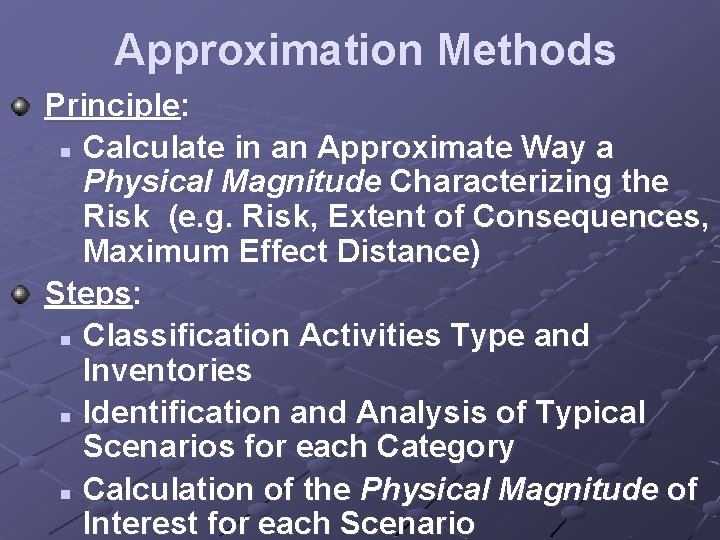 Approximation Methods

Principle:

Calculate in an Approximate Way a Physical Magnitude Characterizing the Risk (e.g. Risk, Extent of Consequences, Maximum Effect Distance)

Steps:

Classification Activities Type and Inventories

Identification and Analysis of Typical Scenarios for each Category

Calculation of the Physical Magnitude of Interest for each Scenario